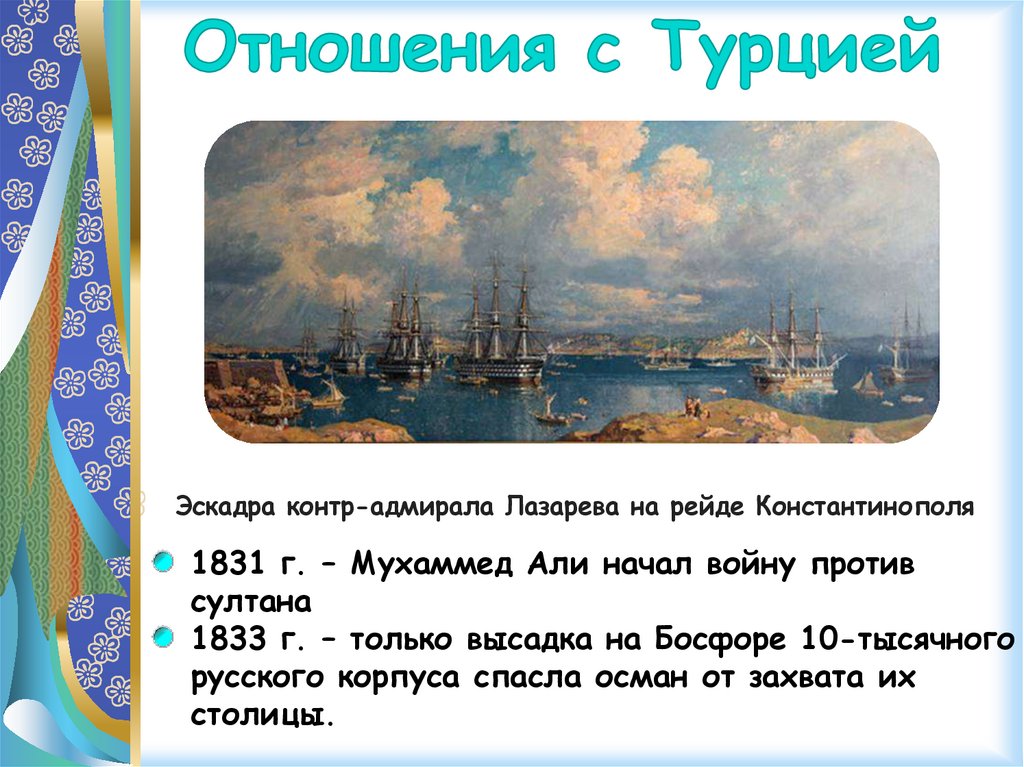 Отношения с Турцией

Эскадра контр-адмирала Лазарева на рейде Константинополя

1831 г. – Мухаммед Али начал войну против султана

1833 г. – только высадка на Босфоре 10-тысячного русского корпуса спасла осман от захвата их столицы.